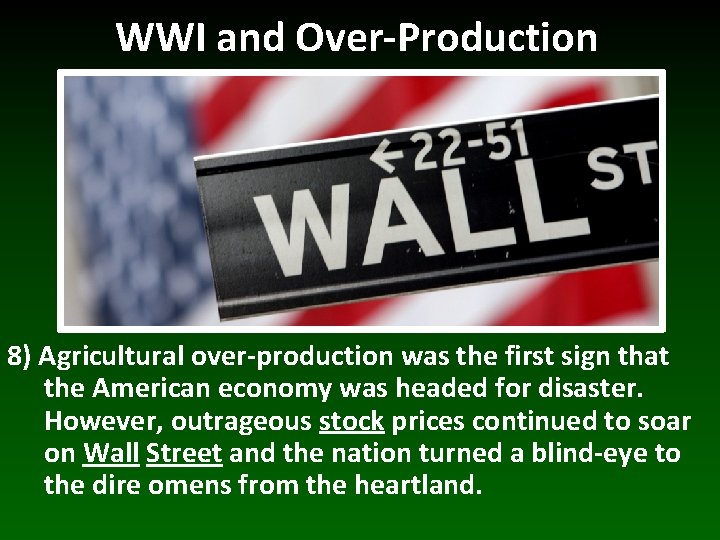 WWI and Over-Production

←22-51 WALL ST

8) Agricultural over-production was the first sign that the American economy was headed for disaster. However, outrageous stock prices continued to soar on Wall Street and the nation turned a blind-eye to the dire omens from the heartland.